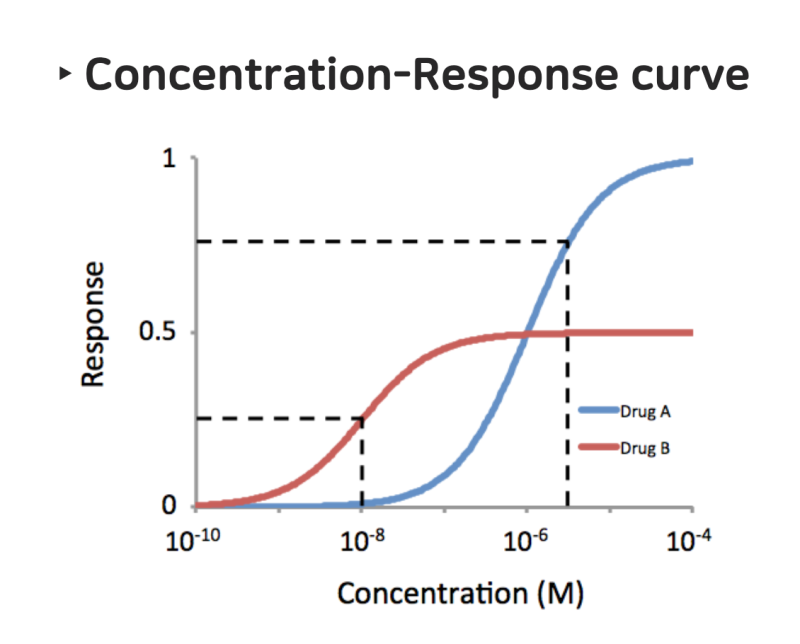 ▸ Concentration-Response curve

1

0.5

0

Response

Drug A

Drug B

$10^{-10}$

$10^{-8}$

$10^{-6}$

$10^{-4}$

Concentration (M)